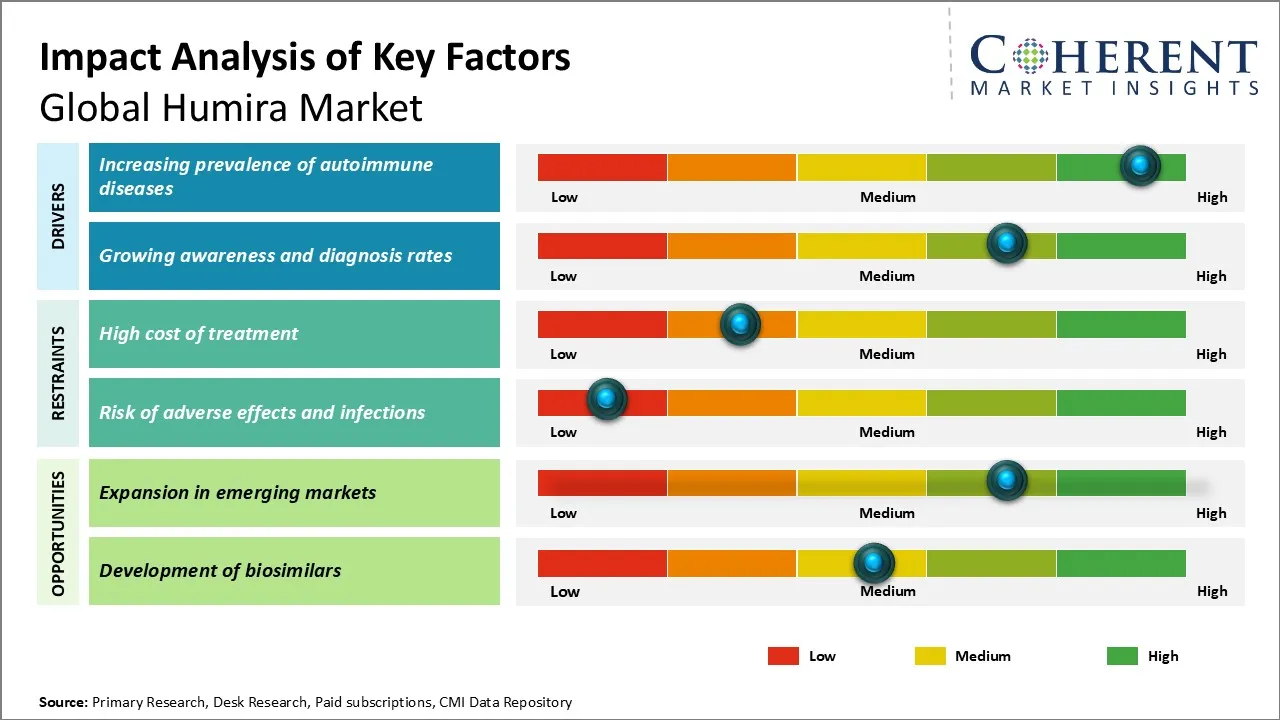 Impact Analysis of Key Factors
Global Humira Market

COHERENT
MARKET INSIGHTS

DRIVERS

Increasing prevalence of autoimmune diseases

Low Medium High

Growing awareness and diagnosis rates

Low Medium High

RESTRAINTS

High cost of treatment

Low Medium High

Risk of adverse effects and infections

Low Medium High

OPPORTUNITIES

Expansion in emerging markets

Low Medium High

Development of biosimilars

Low Medium High

Low Medium High

Source: Primary Research, Desk Research, Paid subscriptions, CMI Data Repository